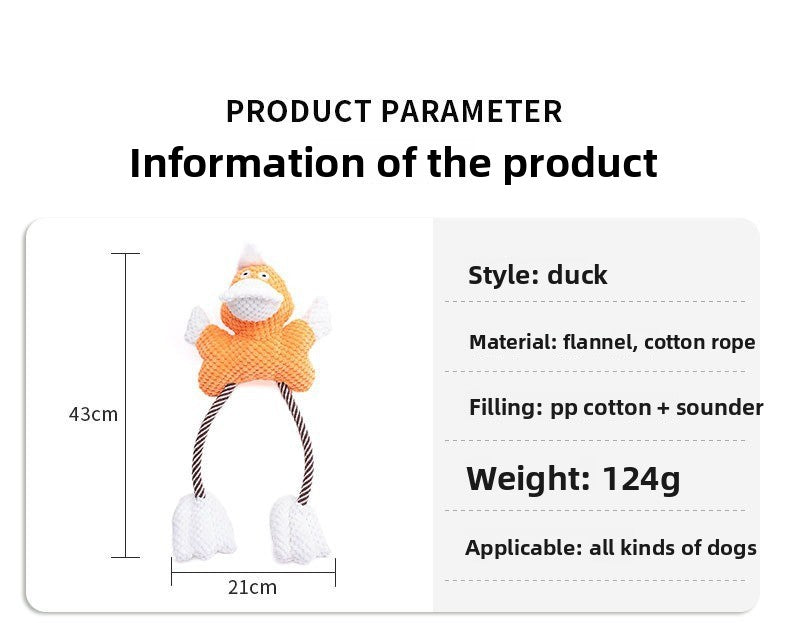 PRODUCT PARAMETER
Information of the product

43cm

21cm

Style: duck

Material: flannel, cotton rope

Filling: pp cotton + sounder

Weight: 124g

Applicable: all kinds of dogs